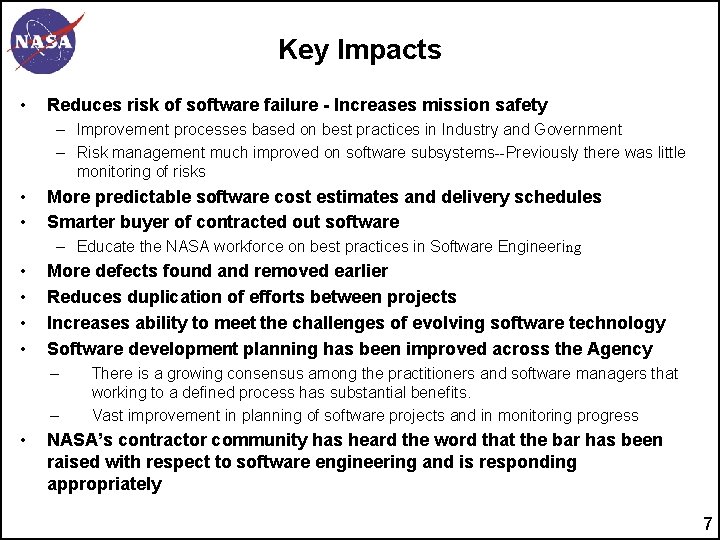 NASA

Key Impacts

• Reduces risk of software failure - Increases mission safety
– Improvement processes based on best practices in Industry and Government
– Risk management much improved on software subsystems--Previously there was little monitoring of risks

• More predictable software cost estimates and delivery schedules

• Smarter buyer of contracted out software
– Educate the NASA workforce on best practices in Software Engineering

• More defects found and removed earlier

• Reduces duplication of efforts between projects

• Increases ability to meet the challenges of evolving software technology

• Software development planning has been improved across the Agency
– There is a growing consensus among the practitioners and software managers that working to a defined process has substantial benefits.
– Vast improvement in planning of software projects and in monitoring progress

• NASA's contractor community has heard the word that the bar has been raised with respect to software engineering and is responding appropriately

7